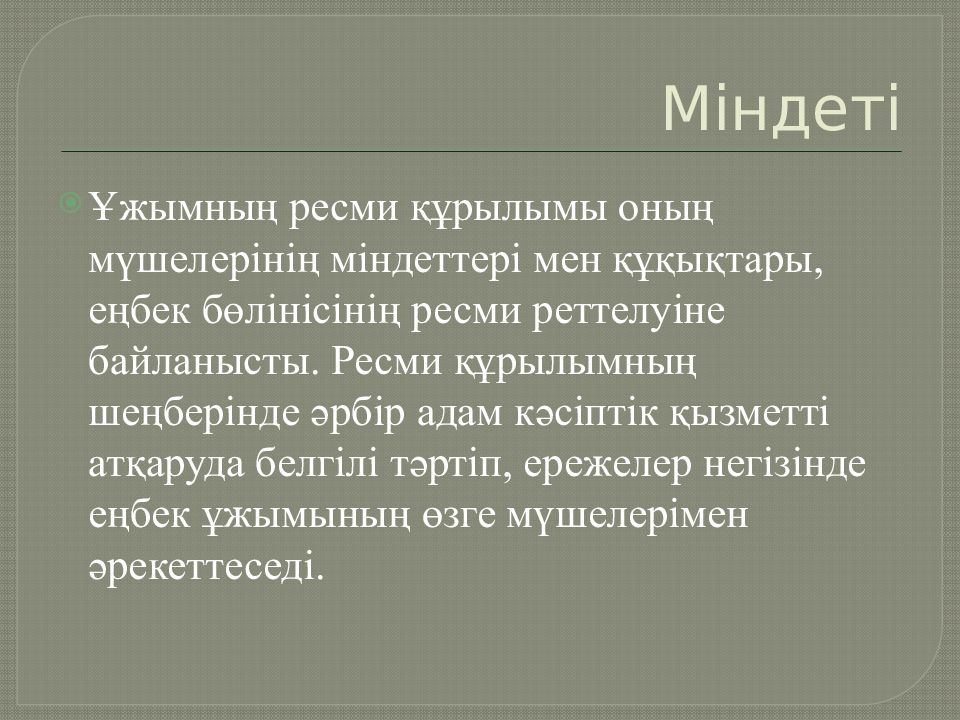 Міндеті

Ұжымның ресми құрылымы оның мүшелерінің міндеттері мен құқықтары, еңбек бөлінісінің ресми реттелуіне байланысты. Ресми құрылымның шеңберінде әрбір адам кәсіптік қызметті атқаруда белгілі тәртіп, ережелер негізінде еңбек ұжымының өзге мүшелерімен әрекеттеседі.